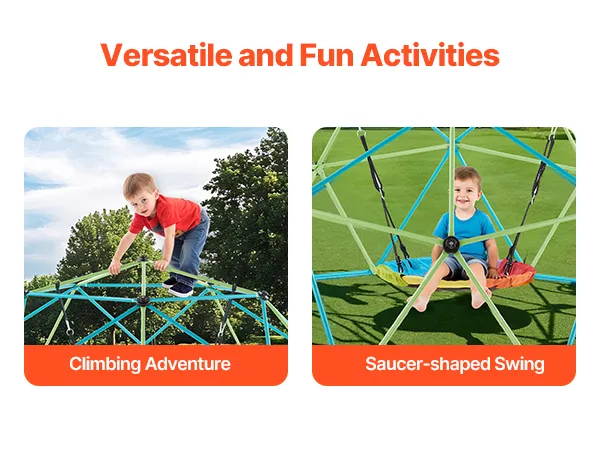 Versatile and Fun Activities

Climbing Adventure

Saucer-shaped Swing